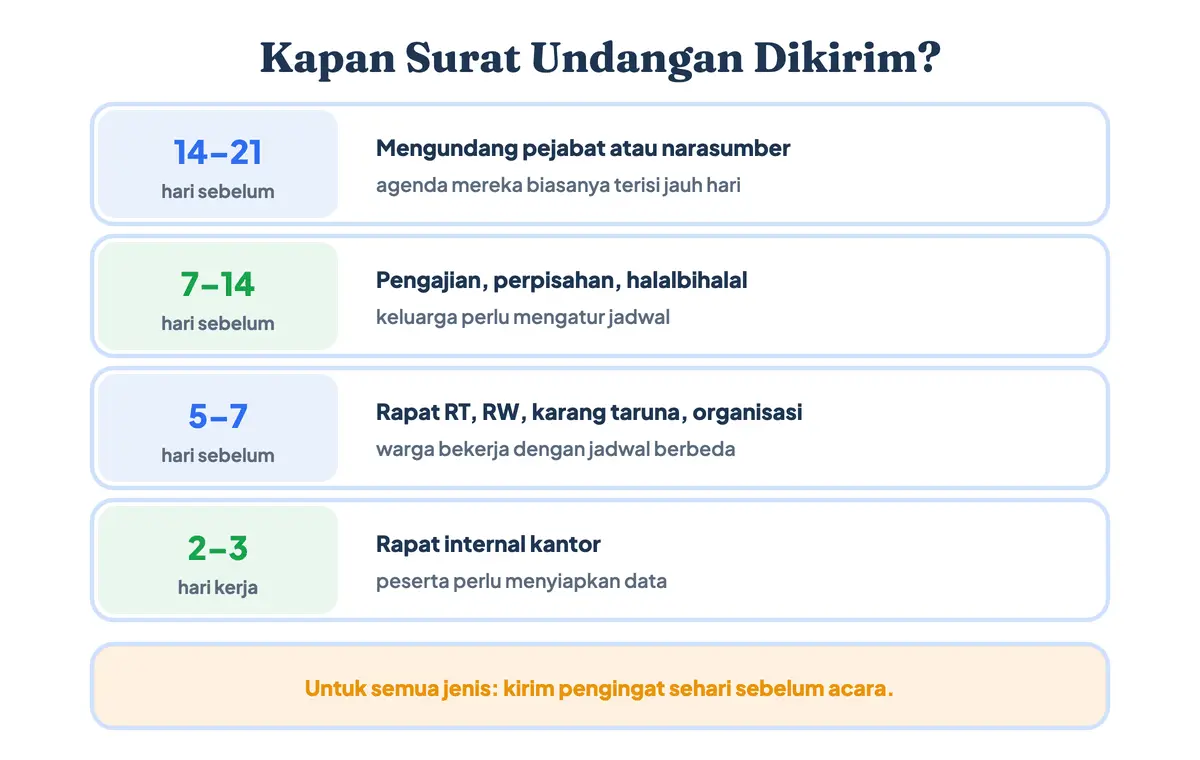 Kapan Surat Undangan Dikirim?

14–21
hari sebelum

Mengundang pejabat atau narasumber
agenda mereka biasanya terisi jauh hari

7–14
hari sebelum

Pengajian, perpisahan, halalbihalal
keluarga perlu mengatur jadwal

5–7
hari sebelum

Rapat RT, RW, karang taruna, organisasi
warga bekerja dengan jadwal berbeda

2–3
hari kerja

Rapat internal kantor
peserta perlu menyiapkan data

Untuk semua jenis: kirim pengingat sehari sebelum acara.